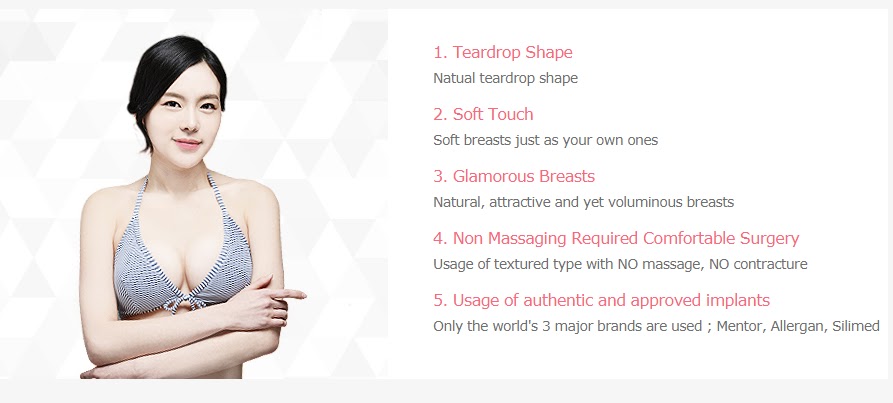 1. Teardrop Shape
Natual teardrop shape

2. Soft Touch
Soft breasts just as your own ones

3. Glamorous Breasts
Natural, attractive and yet voluminous breasts

4. Non Massaging Required Comfortable Surgery
Usage of textured type with NO massage, NO contracture

5. Usage of authentic and approved implants
Only the world's 3 major brands are used ; Mentor, Allergan, Silimed